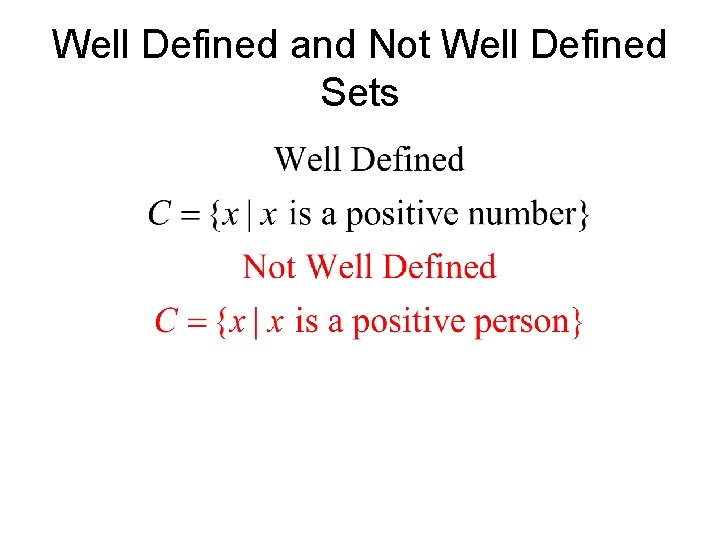 Well Defined and Not Well Defined Sets

Well Defined

$C = \{x \mid x \text{ is a positive number}\}$

Not Well Defined

$C = \{x \mid x \text{ is a positive person}\}$